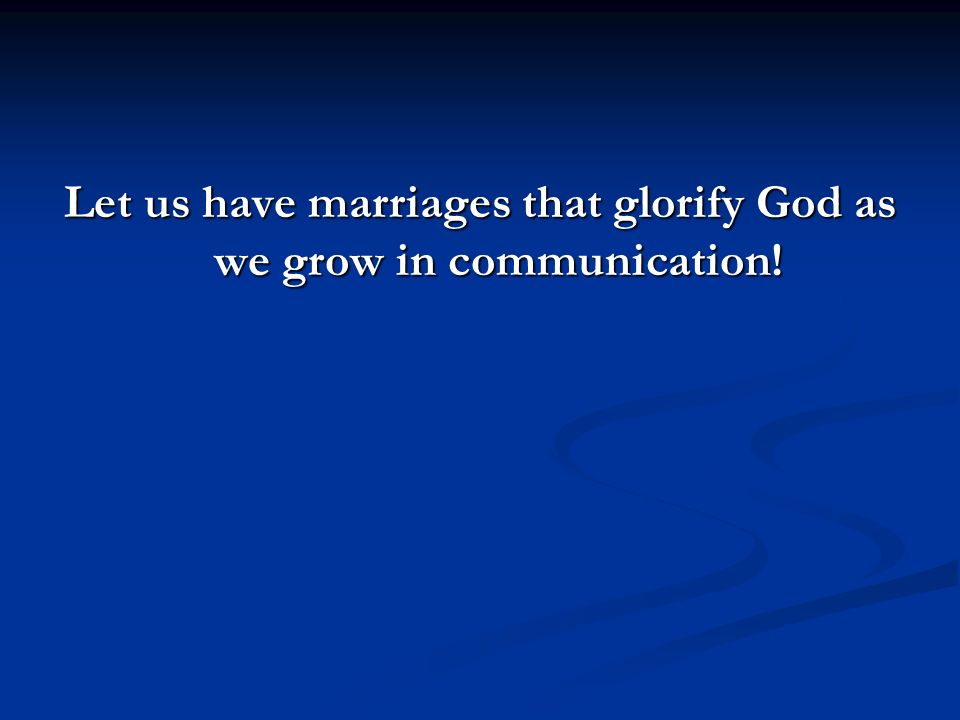 Let us have marriages that glorify God as we grow in communication!